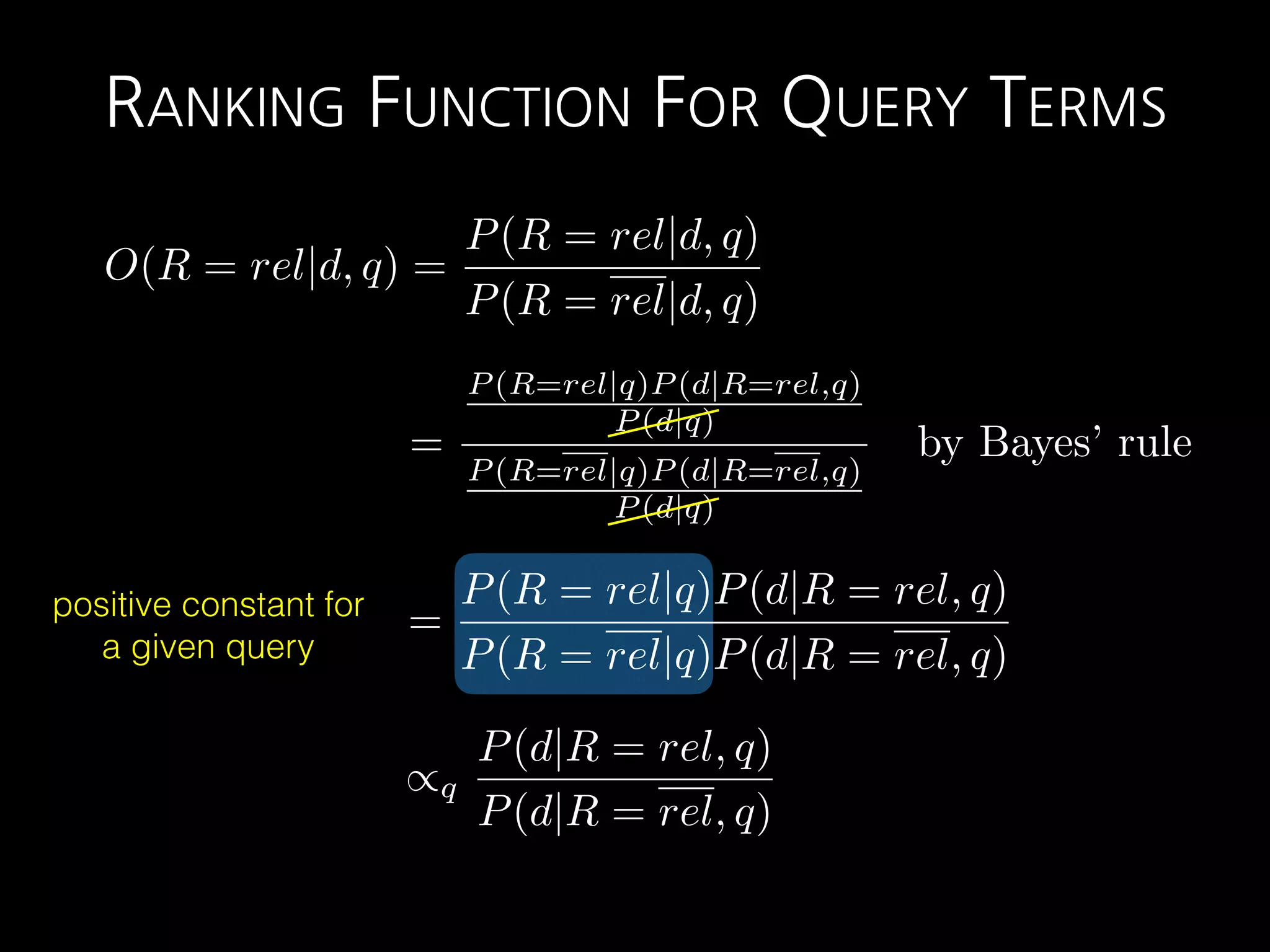 RANKING FUNCTION FOR QUERY TERMS

$O(R = rel|d, q) = \frac{P(R = rel|d, q)}{P(R = \overline{rel}|d, q)}$

$= \frac{\frac{P(R=rel|q)P(d|R=rel,q)}{P(d|q)}}{\frac{P(R=\overline{rel}|q)P(d|R=\overline{rel},q)}{P(d|q)}}$ by Bayes' rule

positive constant for a given query

$= \frac{P(R = rel|q)P(d|R = rel, q)}{P(R = \overline{rel}|q)P(d|R = \overline{rel}, q)}$

$\propto_q \frac{P(d|R = rel, q)}{P(d|R = \overline{rel}, q)}$